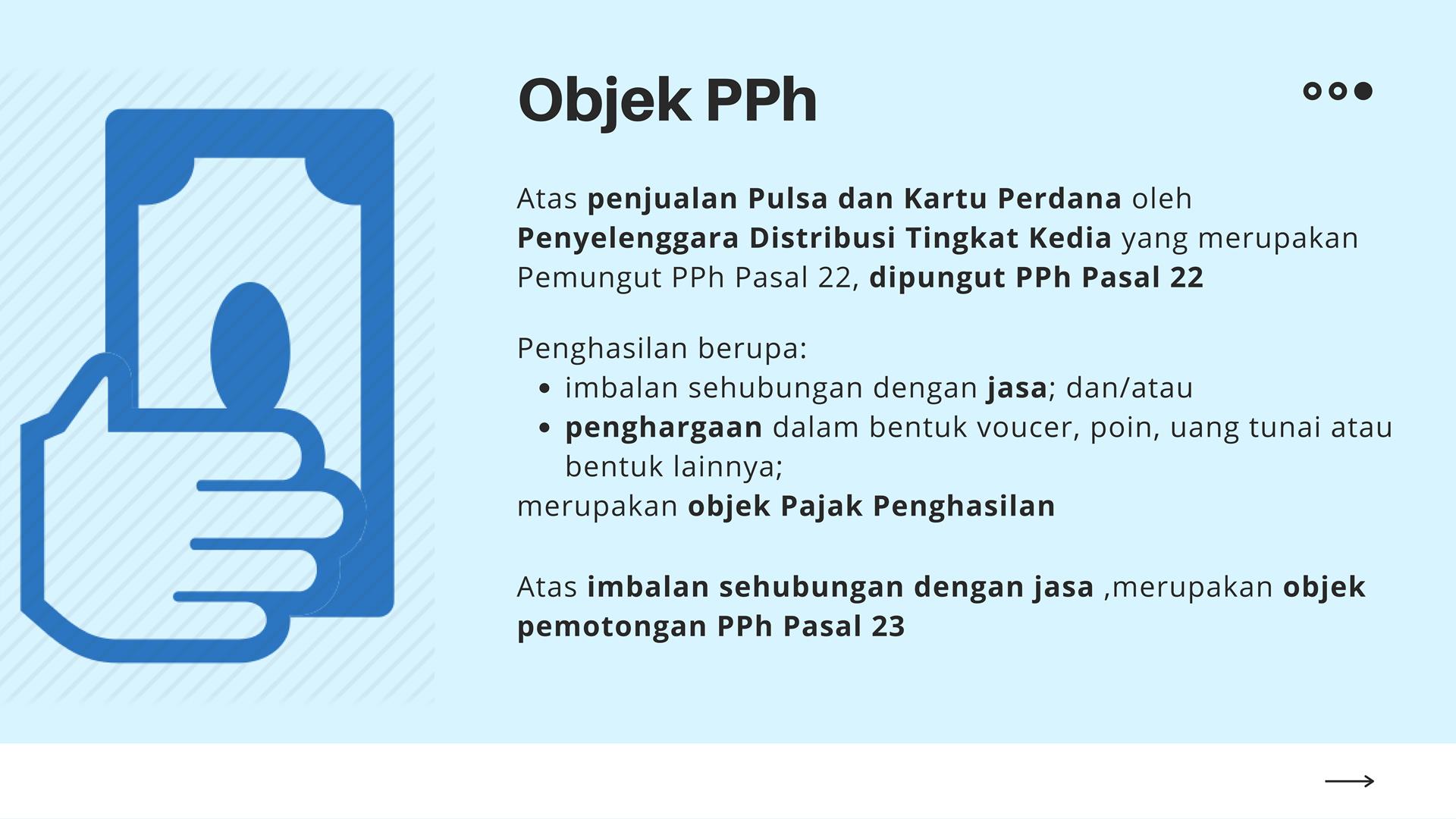 Objek PPh

Atas penjualan Pulsa dan Kartu Perdana oleh Penyelenggara Distribusi Tingkat Kedia yang merupakan Pemungut PPh Pasal 22, dipungut PPh Pasal 22

Penghasilan berupa:
- imbalan sehubungan dengan jasa; dan/atau
- penghargaan dalam bentuk voucer, poin, uang tunai atau bentuk lainnya;

merupakan objek Pajak Penghasilan

Atas imbalan sehubungan dengan jasa ,merupakan objek pemotongan PPh Pasal 23